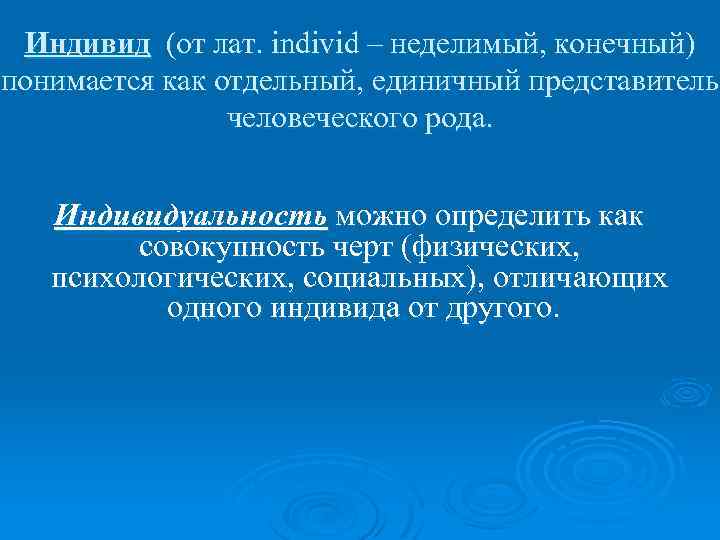 Индивид (от лат. individ – неделимый, конечный) понимается как отдельный, единичный представитель человеческого рода.

Индивидуальность можно определить как совокупность черт (физических, психологических, социальных), отличающих одного индивида от другого.